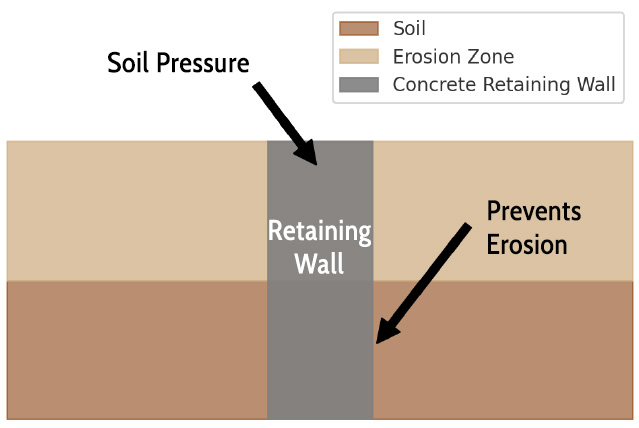 Soil
Erosion Zone
Concrete Retaining Wall

Soil Pressure

Retaining Wall

Prevents Erosion